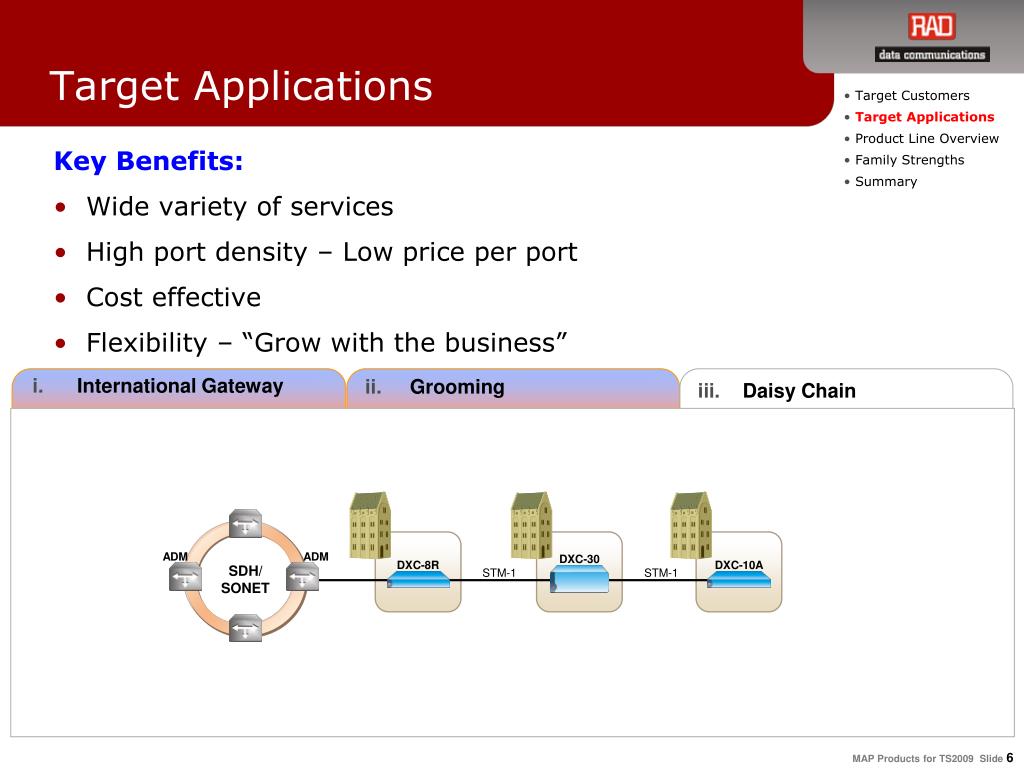 Target Applications

RAD
data communications

• Target Customers
• Target Applications
• Product Line Overview
• Family Strengths
• Summary

Key Benefits:

• Wide variety of services
• High port density – Low price per port
• Cost effective
• Flexibility – “Grow with the business”

i. International Gateway
ii. Grooming
iii. Daisy Chain

ADM
ADM
SDH/ SONET
DXC-8R
STM-1
DXC-30
STM-1
DXC-10A

MAP Products for TS2009 Slide 6